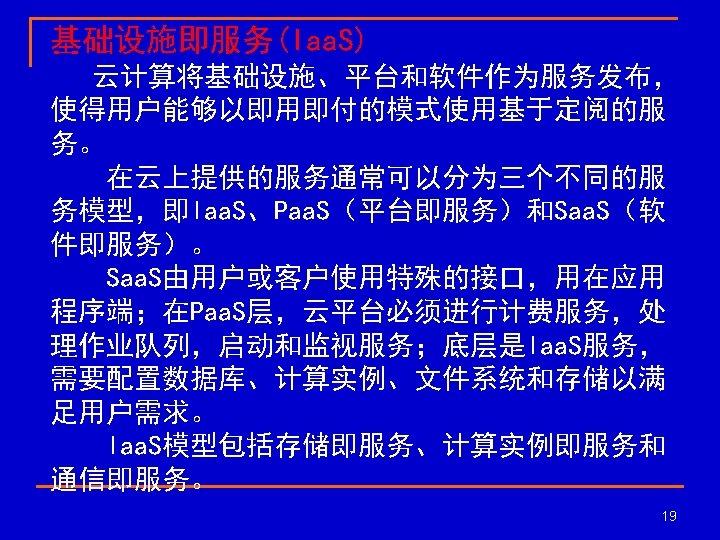 基础设施即服务(IaaS)

云计算将基础设施、平台和软件作为服务发布，使得用户能够以即用即付的模式使用基于定阅的服务。

在云上提供的服务通常可以分为三个不同的服务模型，即IaaS、PaaS（平台即服务）和SaaS（软件即服务）。

SaaS由用户或客户使用特殊的接口，用在应用程序端；在PaaS层，云平台必须进行计费服务，处理作业队列，启动和监视服务；底层是IaaS服务，需要配置数据库、计算实例、文件系统和存储以满足用户需求。

IaaS模型包括存储即服务、计算实例即服务和通信即服务。

19